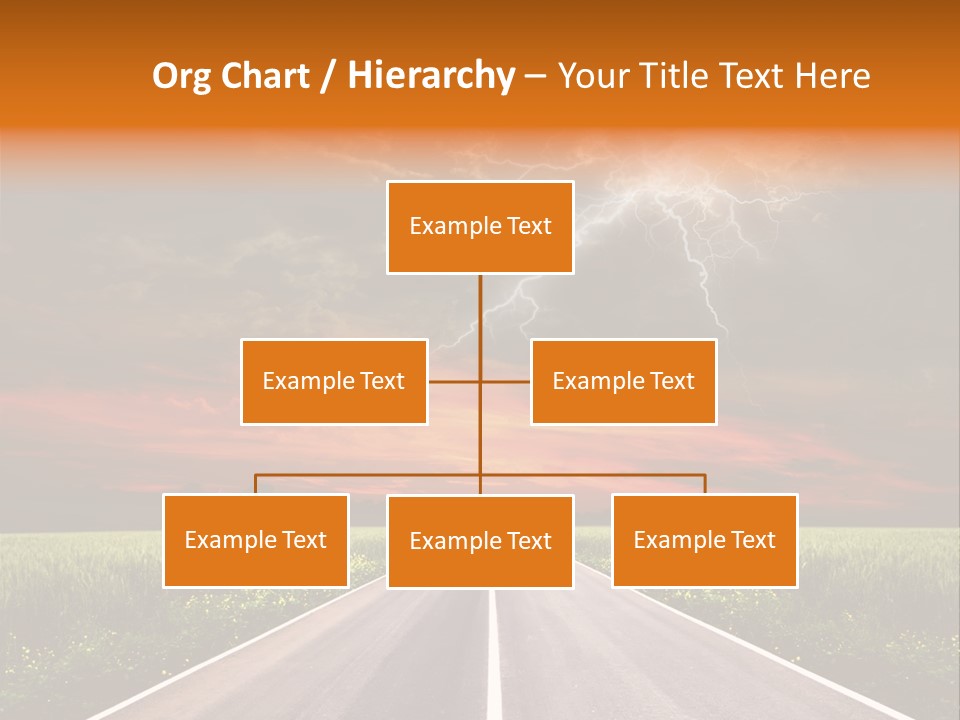 Org Chart / Hierarchy – Your Title Text Here

Example Text

Example Text

Example Text

Example Text

Example Text

Example Text